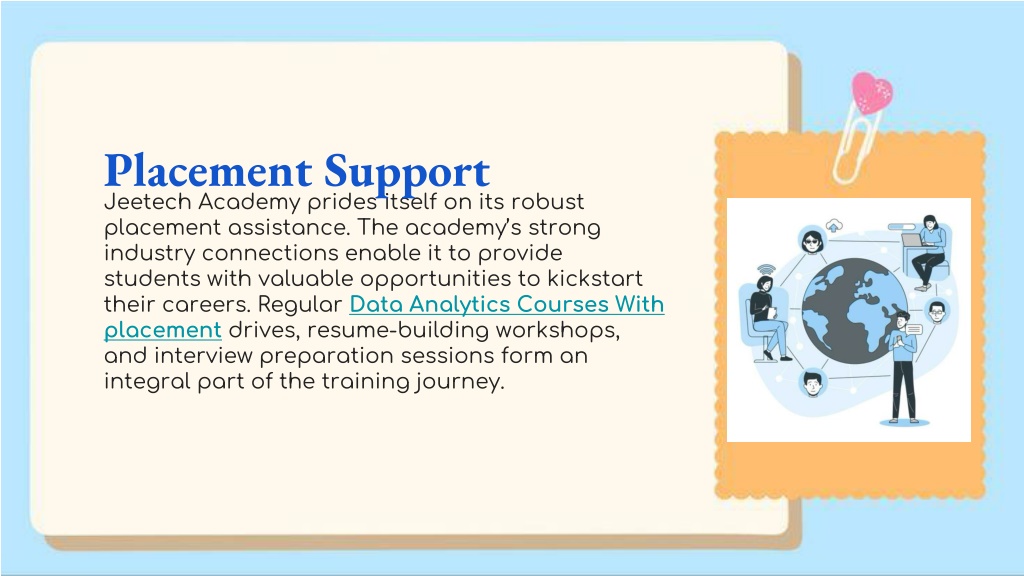 Placement Support

Jeetech Academy prides itself on its robust placement assistance. The academy's strong industry connections enable it to provide students with valuable opportunities to kickstart their careers. Regular Data Analytics Courses With placement drives, resume-building workshops, and interview preparation sessions form an integral part of the training journey.